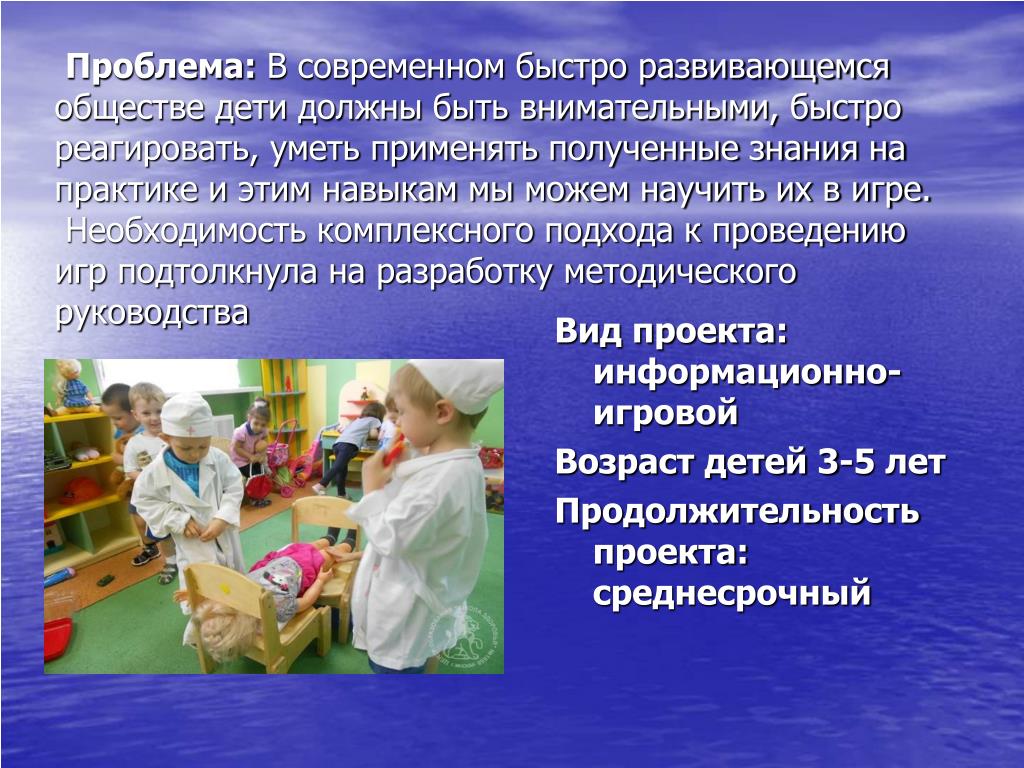 Проблема: В современном быстро развивающемся обществе дети должны быть внимательными, быстро реагировать, уметь применять полученные знания на практике и этим навыкам мы можем научить их в игре.

Необходимость комплексного подхода к проведению игр подтолкнула на разработку методического руководства

Вид проекта: информационно-игровой

Возраст детей 3-5 лет

Продолжительность проекта: среднесрочный